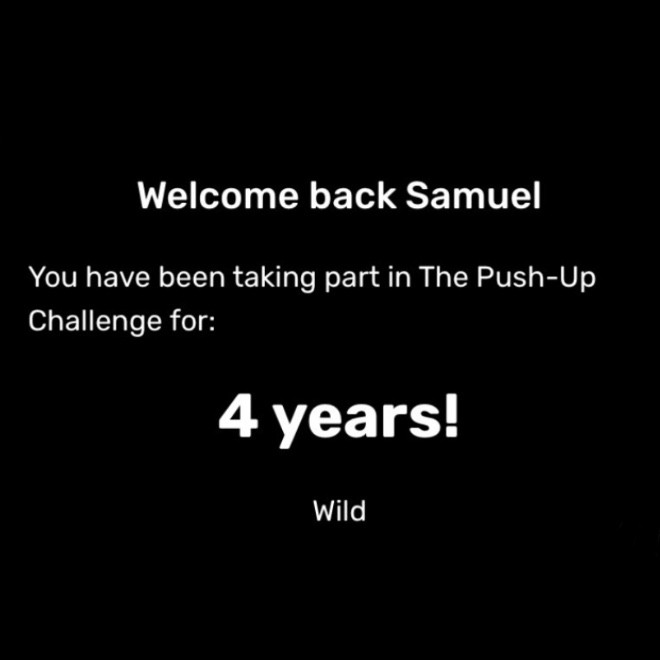 Welcome back Samuel

You have been taking part in The Push-Up Challenge for:

4 years!

Wild